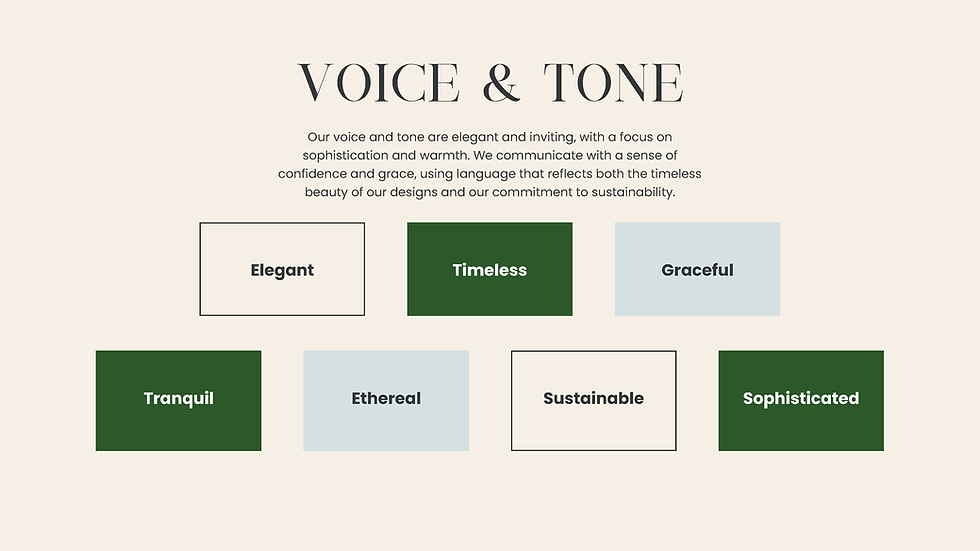 VOICE & TONE

Our voice and tone are elegant and inviting, with a focus on sophistication and warmth. We communicate with a sense of confidence and grace, using language that reflects both the timeless beauty of our designs and our commitment to sustainability.

Elegant

Timeless

Graceful

Tranquil

Ethereal

Sustainable

Sophisticated